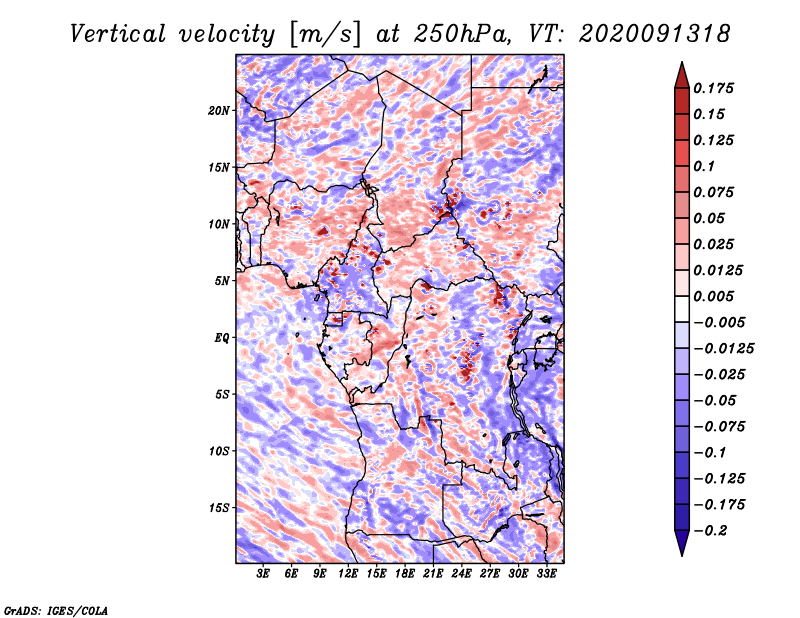 Vertical velocity [m/s] at 250hPa, VT: 2020091318

20N
15N
10N
5N
EQ
5S
10S
15S

3E 6E 9E 12E 15E 18E 21E 24E 27E 30E 33E

0.175
0.15
0.125
0.1
0.075
0.05
0.025
0.0125
0.005
−0.005
−0.0125
−0.025
−0.05
−0.075
−0.1
−0.125
−0.175
−0.2

GrADS: IGES/COLA